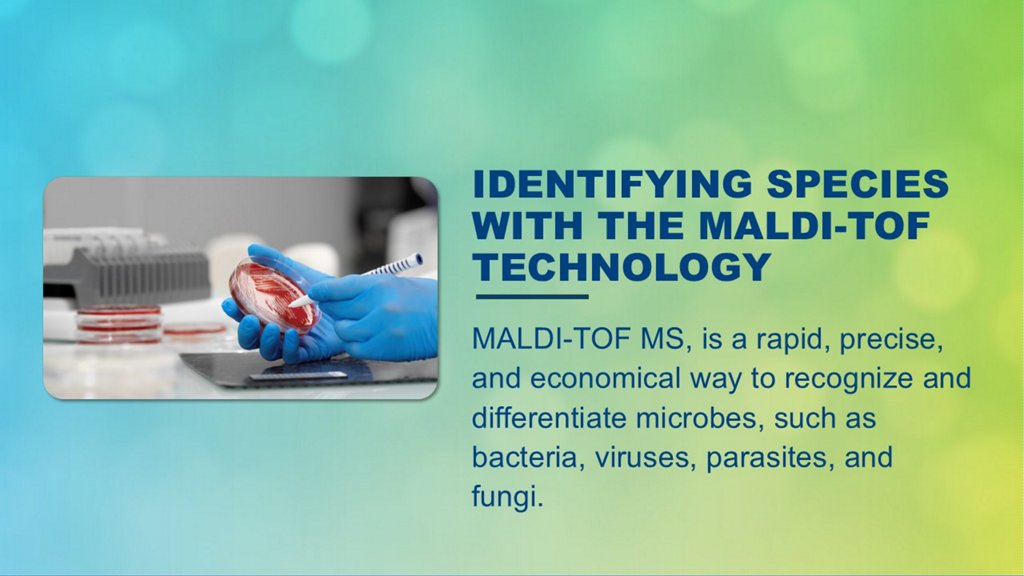 IDENTIFYING SPECIES WITH THE MALDI-TOF TECHNOLOGY

MALDI-TOF MS, is a rapid, precise, and economical way to recognize and differentiate microbes, such as bacteria, viruses, parasites, and fungi.